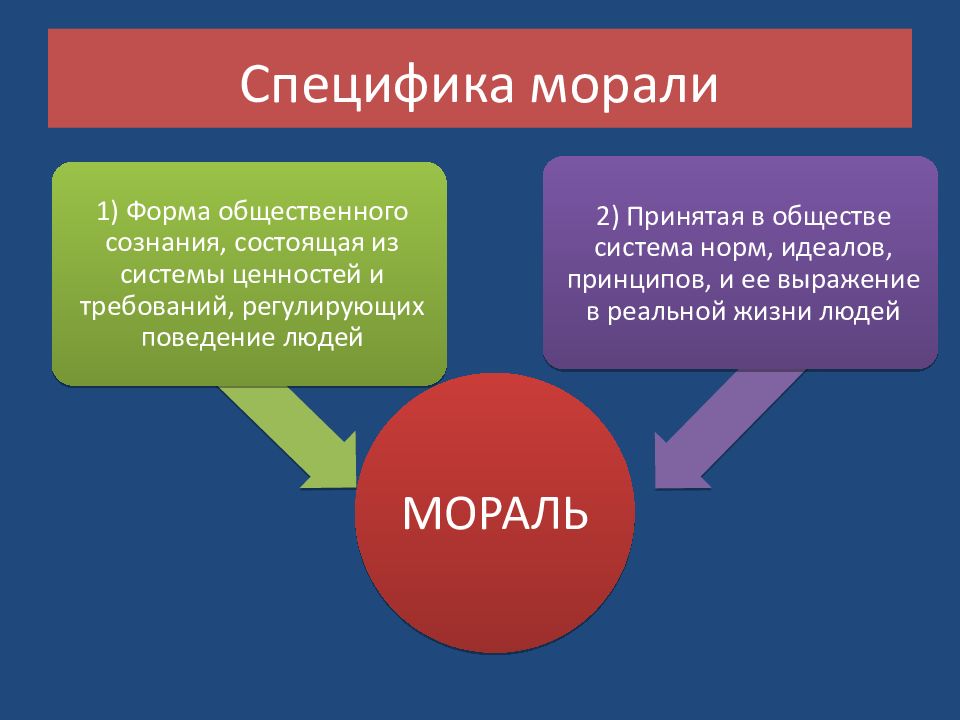 Специфика морали

1) Форма общественного сознания, состоящая из системы ценностей и требований, регулирующих поведение людей

2) Принятая в обществе система норм, идеалов, принципов, и ее выражение в реальной жизни людей

МОРАЛЬ